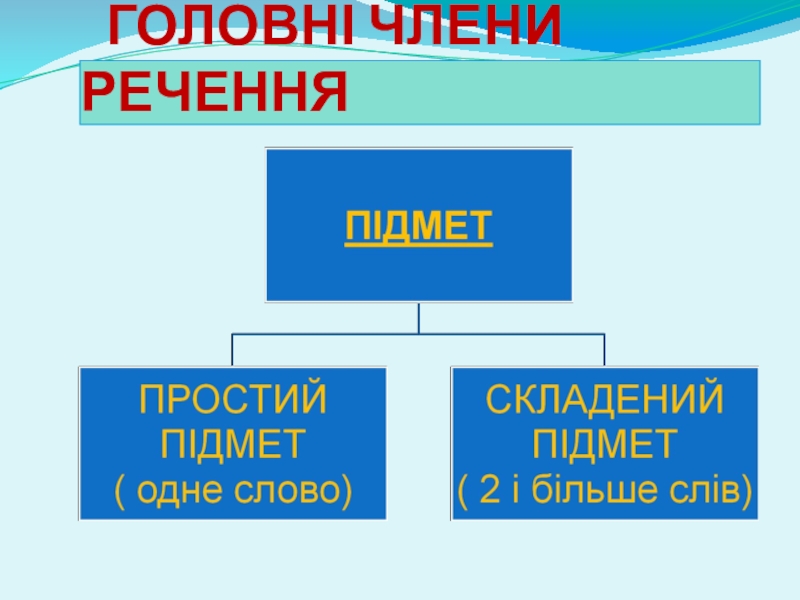 ГОЛОВНІ ЧЛЕНИ РЕЧЕННЯ

ПІДМЕТ

ПРОСТИЙ ПІДМЕТ ( одне слово)

СКЛАДЕНИЙ ПІДМЕТ ( 2 і більше слів)